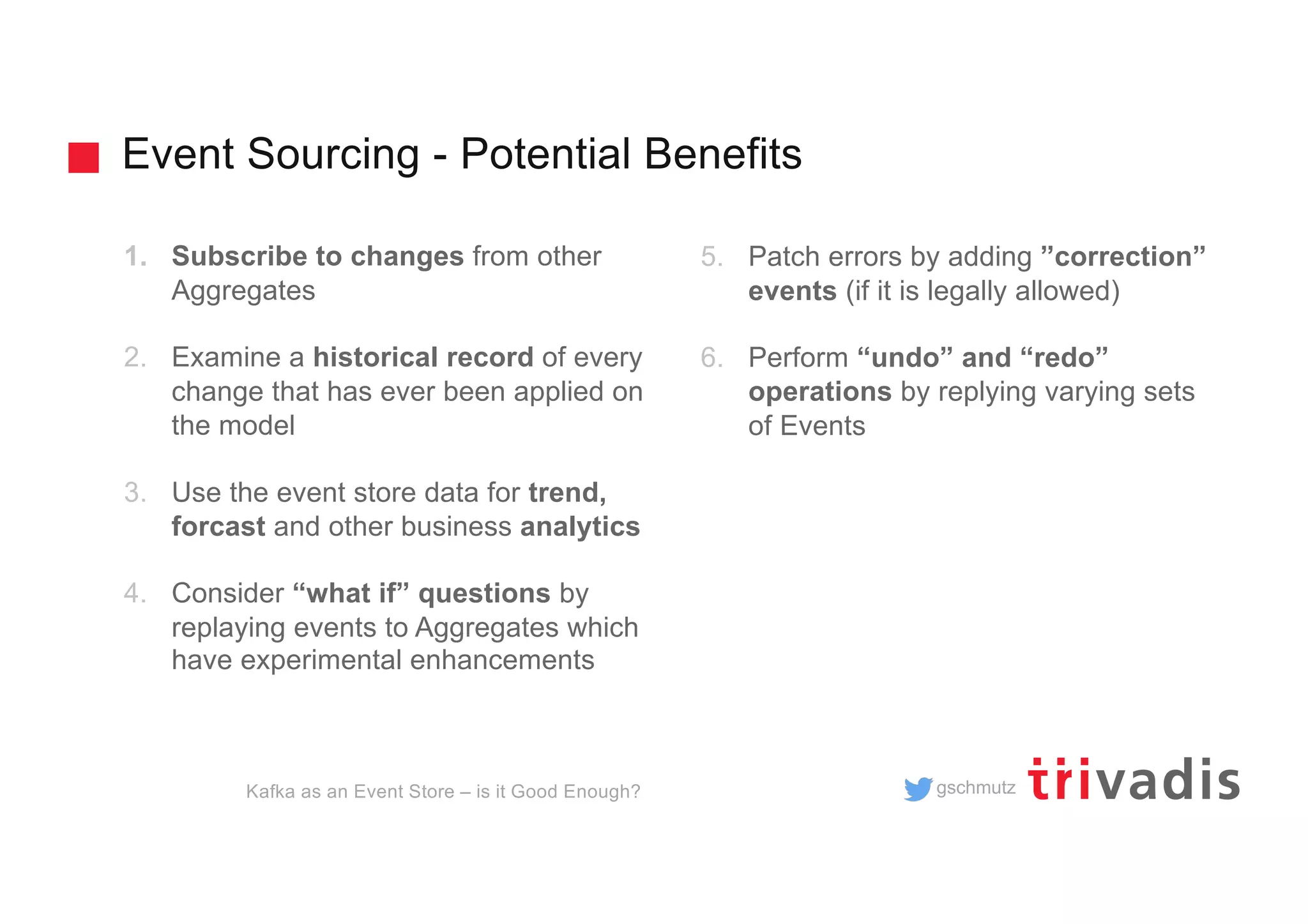 Event Sourcing - Potential Benefits

1. Subscribe to changes from other Aggregates

2. Examine a historical record of every change that has ever been applied on the model

3. Use the event store data for trend, forcast and other business analytics

4. Consider “what if” questions by replaying events to Aggregates which have experimental enhancements

5. Patch errors by adding ”correction” events (if it is legally allowed)

6. Perform “undo” and “redo” operations by replying varying sets of Events

Kafka as an Event Store – is it Good Enough?

gschmutz

trivadis